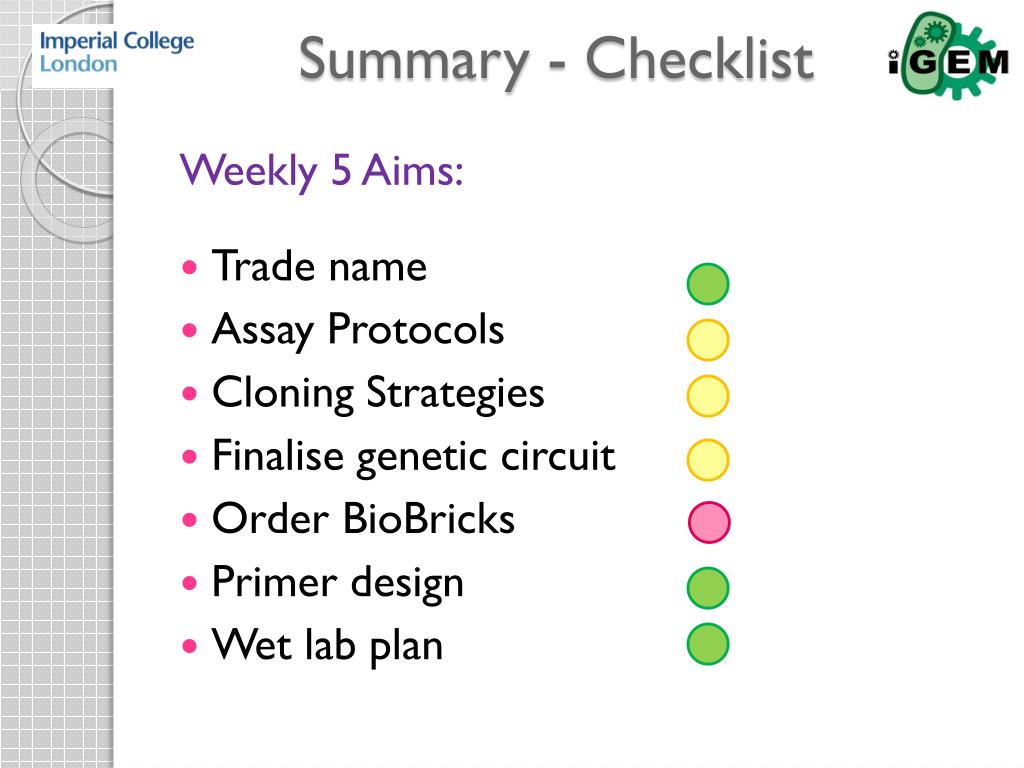 Imperial College London

Summary - Checklist

iGEM

Weekly 5 Aims:

- Trade name
- Assay Protocols
- Cloning Strategies
- Finalise genetic circuit
- Order BioBricks
- Primer design
- Wet lab plan